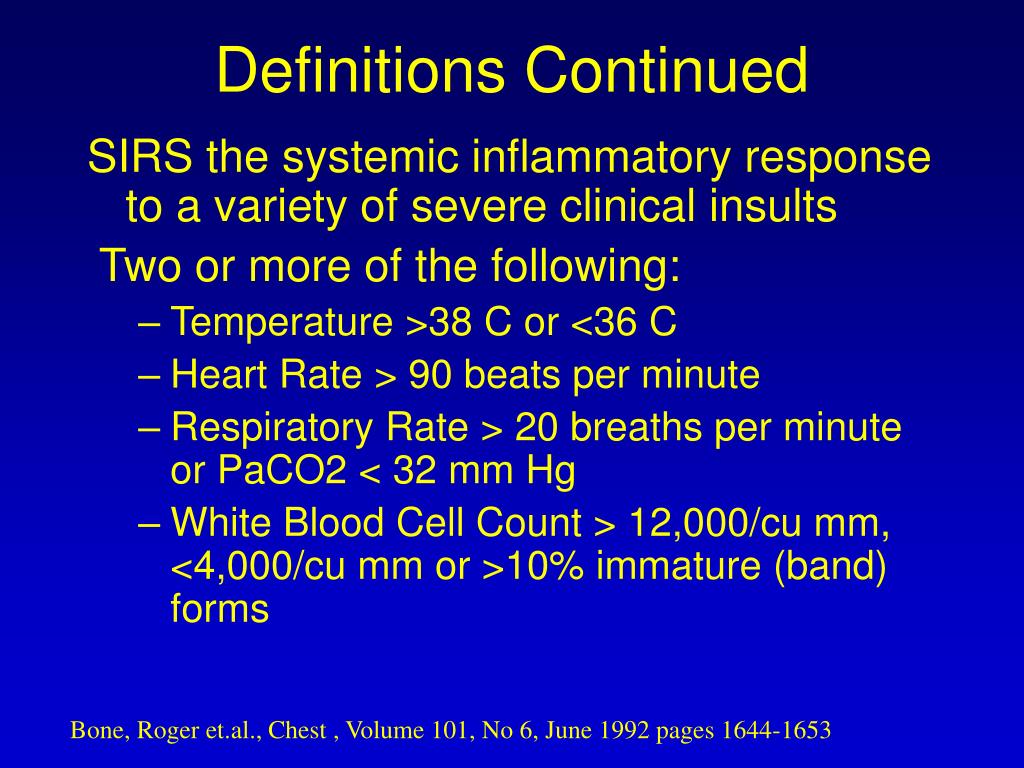 Definitions Continued

SIRS the systemic inflammatory response to a variety of severe clinical insults

Two or more of the following:

– Temperature >38 C or <36 C
– Heart Rate > 90 beats per minute
– Respiratory Rate > 20 breaths per minute or PaCO2 < 32 mm Hg
– White Blood Cell Count > 12,000/cu mm, <4,000/cu mm or >10% immature (band) forms

Bone, Roger et.al., Chest , Volume 101, No 6, June 1992 pages 1644-1653